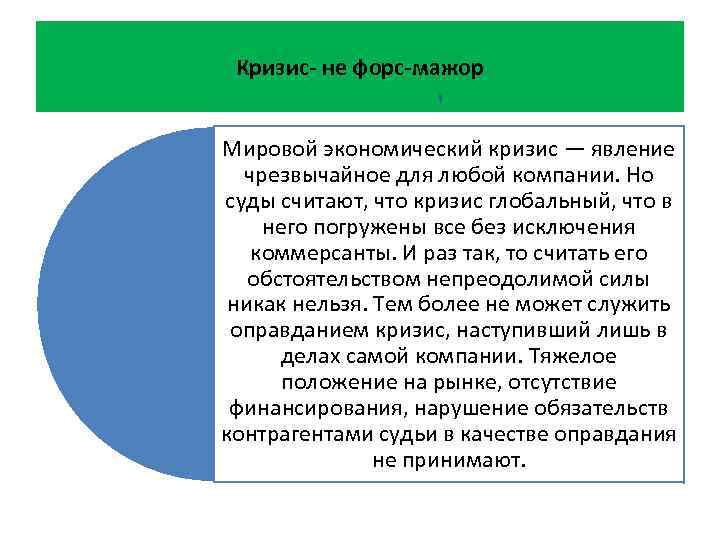 Кризис- не форс-мажор

Мировой экономический кризис — явление чрезвычайное для любой компании. Но суды считают, что кризис глобальный, что в него погружены все без исключения коммерсанты. И раз так, то считать его обстоятельством непреодолимой силы никак нельзя. Тем более не может служить оправданием кризис, наступивший лишь в делах самой компании. Тяжелое положение на рынке, отсутствие финансирования, нарушение обязательств контрагентами судьи в качестве оправдания не принимают.